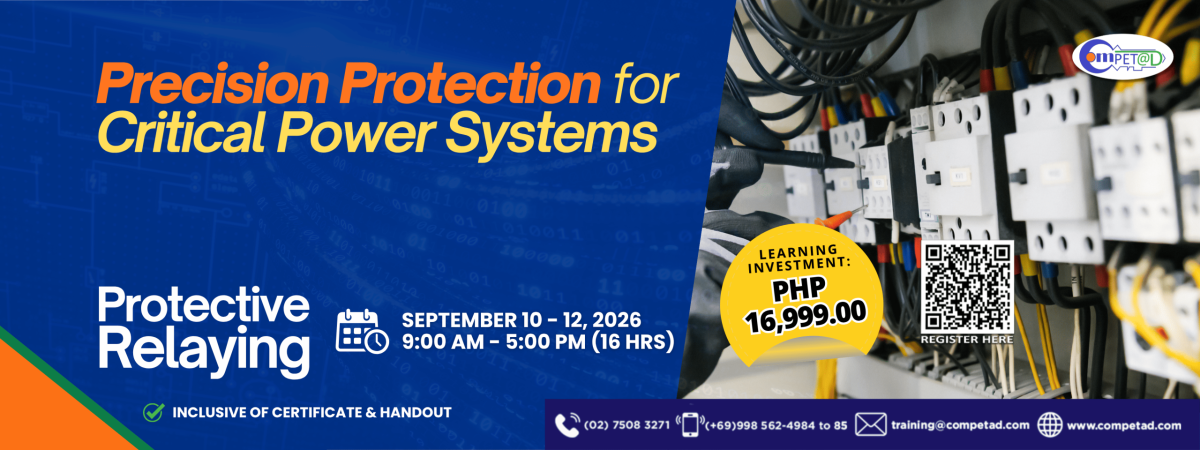 COMPET@D

Precision Protection for Critical Power Systems

Protective Relaying

SEPTEMBER 10 - 12, 2026
9:00 AM - 5:00 PM (16 HRS)

LEARNING INVESTMENT:
PHP 16,999.00

REGISTER HERE

INCLUSIVE OF CERTIFICATE & HANDOUT

(02) 7508 3271 (+69)998 562-4984 to 85 training@competad.com www.competad.com